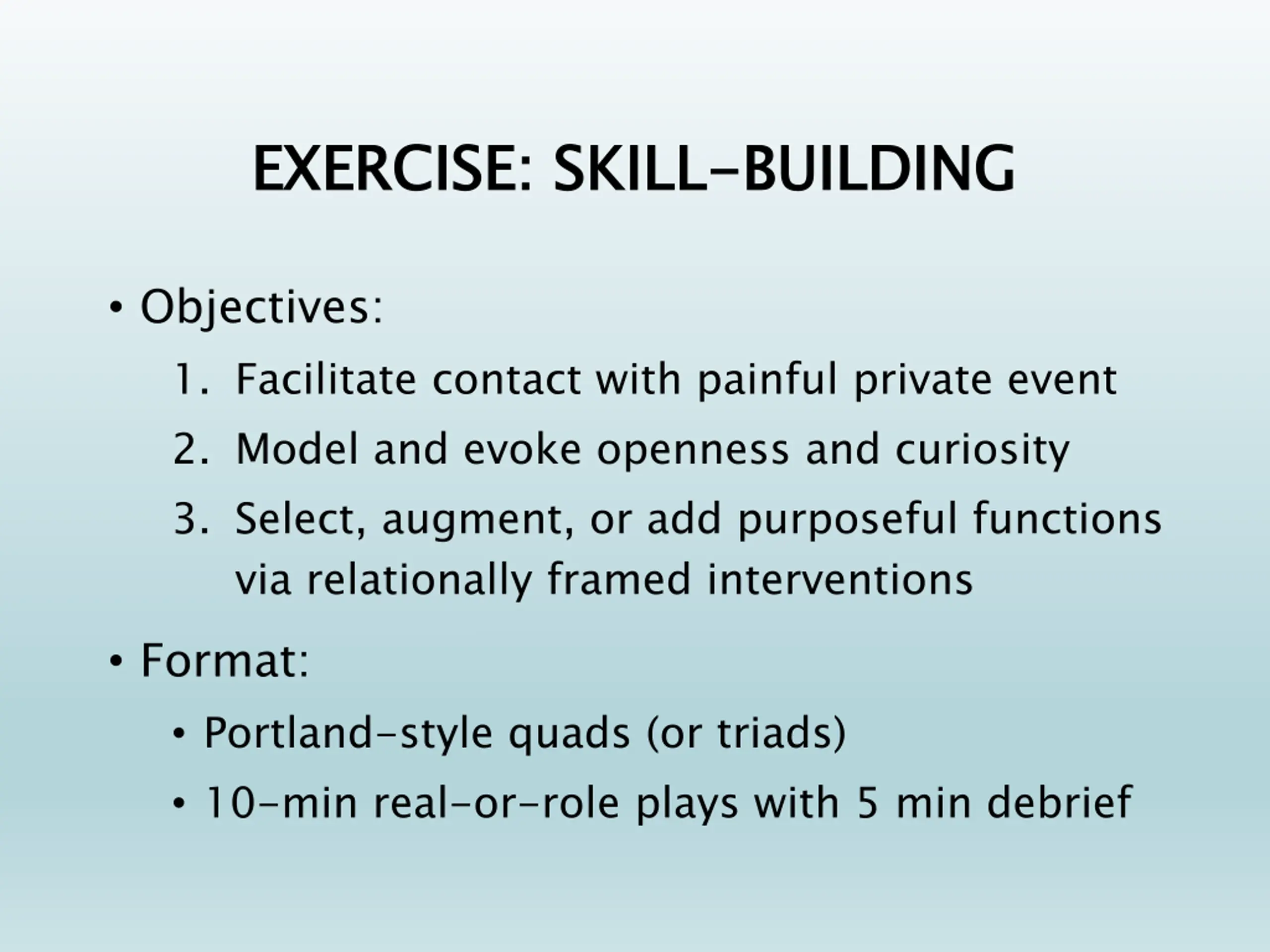 EXERCISE: SKILL-BUILDING

• Objectives:

1. Facilitate contact with painful private event
2. Model and evoke openness and curiosity
3. Select, augment, or add purposeful functions via relationally framed interventions

• Format:

• Portland-style quads (or triads)
• 10-min real-or-role plays with 5 min debrief